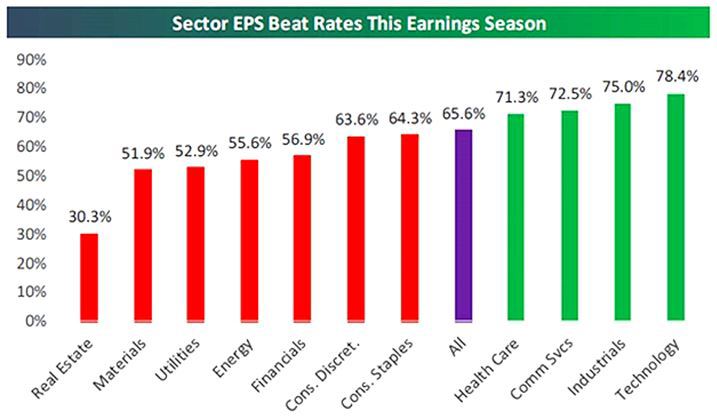 Sector EPS Beat Rates This Earnings Season

90%
80%
70%
60%
50%
40%
30%
20%
10%
0%

30.3%
51.9%
52.9%
55.6%
56.9%
63.6%
64.3%
65.6%
71.3%
72.5%
75.0%
78.4%

Real Estate
Materials
Utilities
Energy
Financials
Cons. Discret.
Cons. Staples
All
Health Care
Comm Svcs
Industrials
Technology